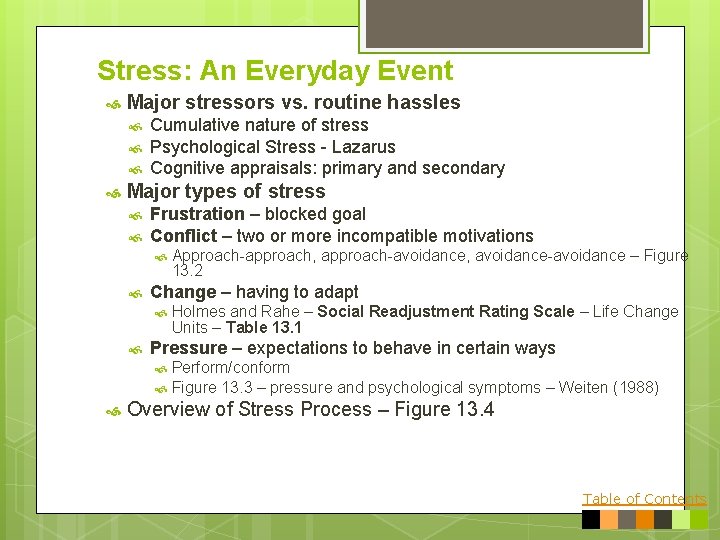 Stress: An Everyday Event

Major stressors vs. routine hassles

Cumulative nature of stress

Psychological Stress - Lazarus

Cognitive appraisals: primary and secondary

Major types of stress

Frustration – blocked goal

Conflict – two or more incompatible motivations

Approach-approach, approach-avoidance, avoidance-avoidance – Figure 13.2

Change – having to adapt

Holmes and Rahe – Social Readjustment Rating Scale – Life Change Units – Table 13.1

Pressure – expectations to behave in certain ways

Perform/conform

Figure 13.3 – pressure and psychological symptoms – Weiten (1988)

Overview of Stress Process – Figure 13.4

Table of Contents